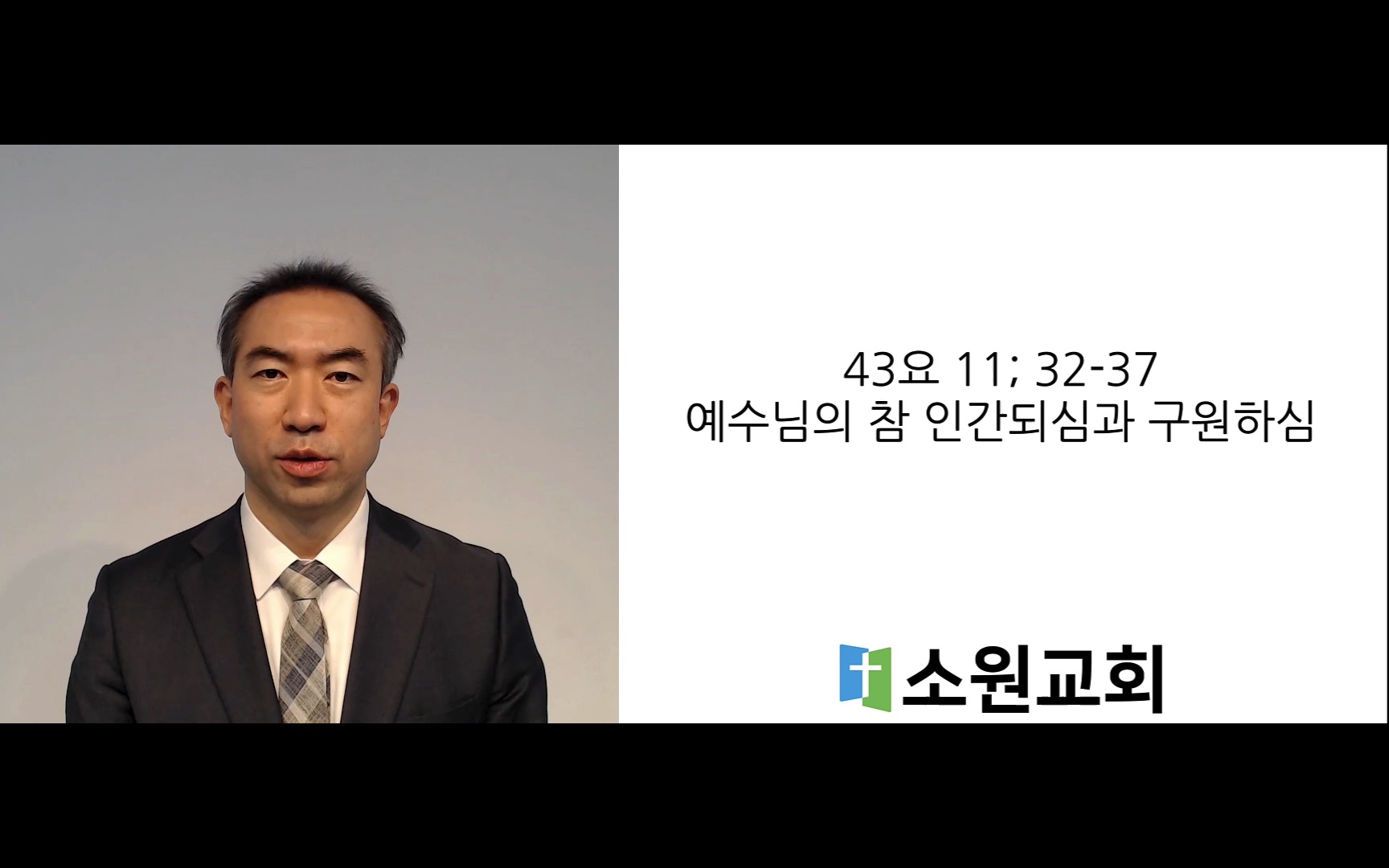 43요 11; 32-37
예수님의 참 인간되심과 구원하심

소원교회